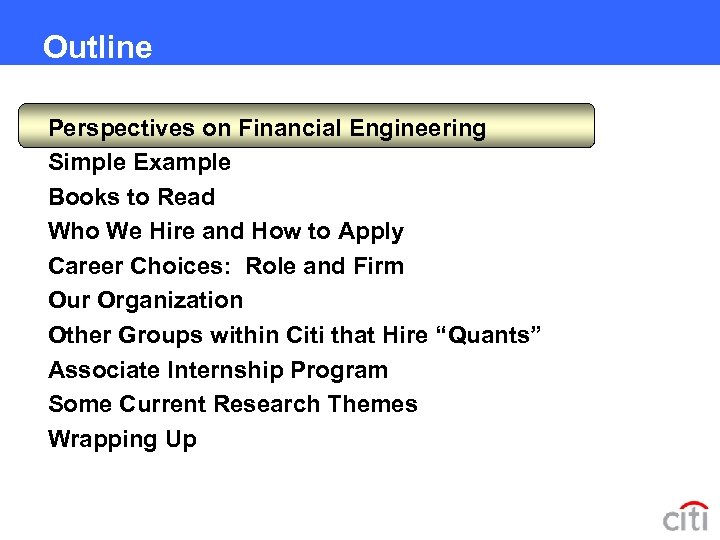 Outline

Perspectives on Financial Engineering
Simple Example
Books to Read
Who We Hire and How to Apply
Career Choices:  Role and Firm
Our Organization
Other Groups within Citi that Hire “Quants”
Associate Internship Program
Some Current Research Themes
Wrapping Up

citi